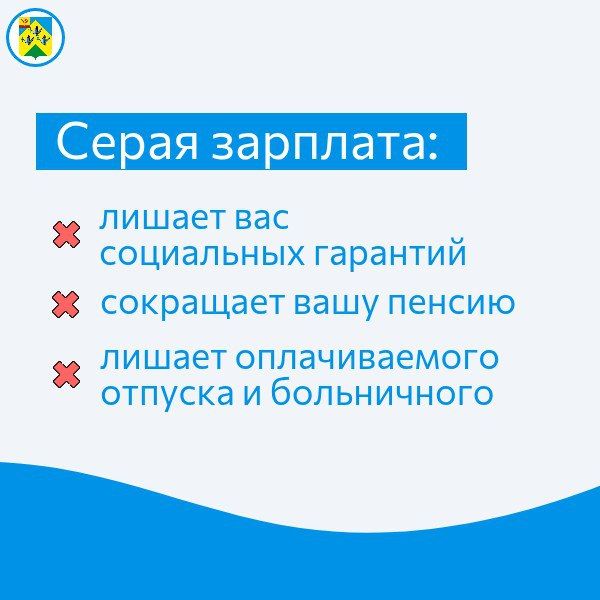 Серая зарплата:

лишает вас социальных гарантий

сокращает вашу пенсию

лишает оплачиваемого отпуска и больничного